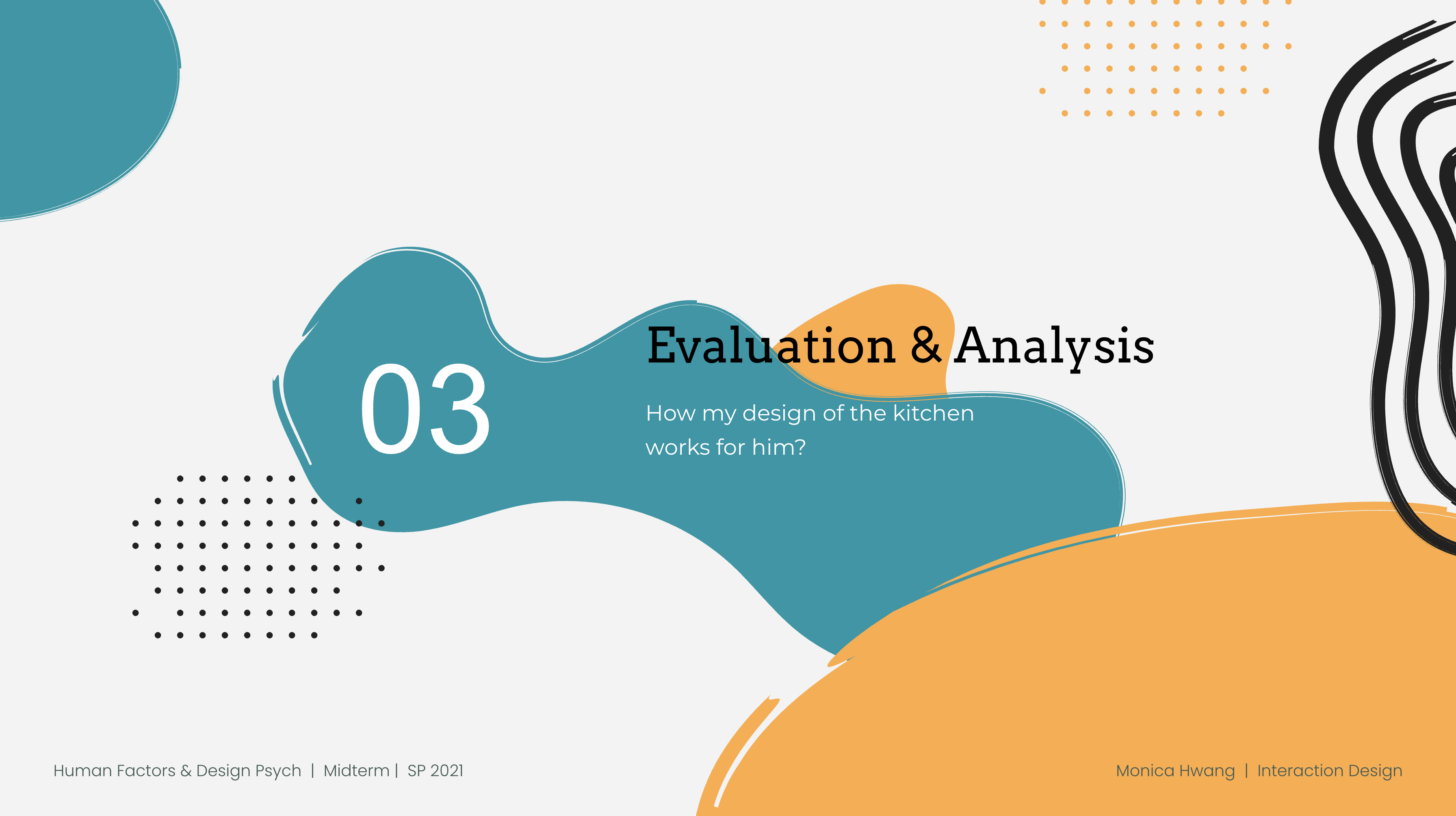 03

Evaluation & Analysis

How my design of the kitchen works for him?

Human Factors & Design Psych | Midterm | SP 2021

Monica Hwang | Interaction Design